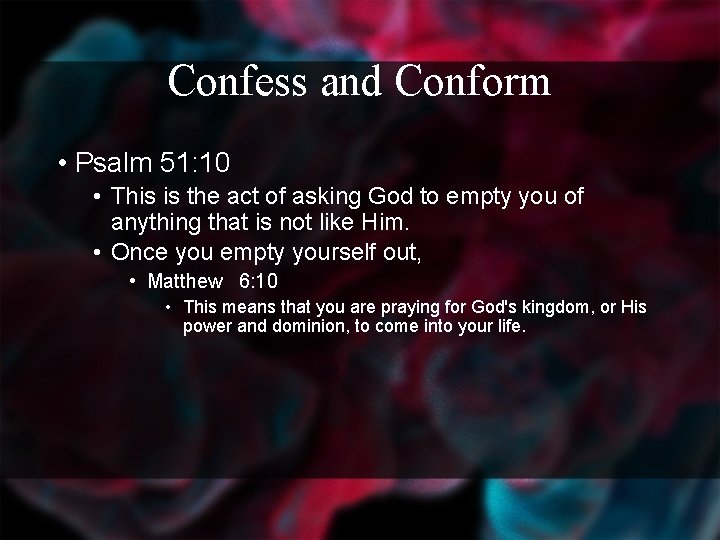 Confess and Conform

• Psalm 51:10
  • This is the act of asking God to empty you of anything that is not like Him.
  • Once you empty yourself out,
    • Matthew 6:10
      • This means that you are praying for God's kingdom, or His power and dominion, to come into your life.